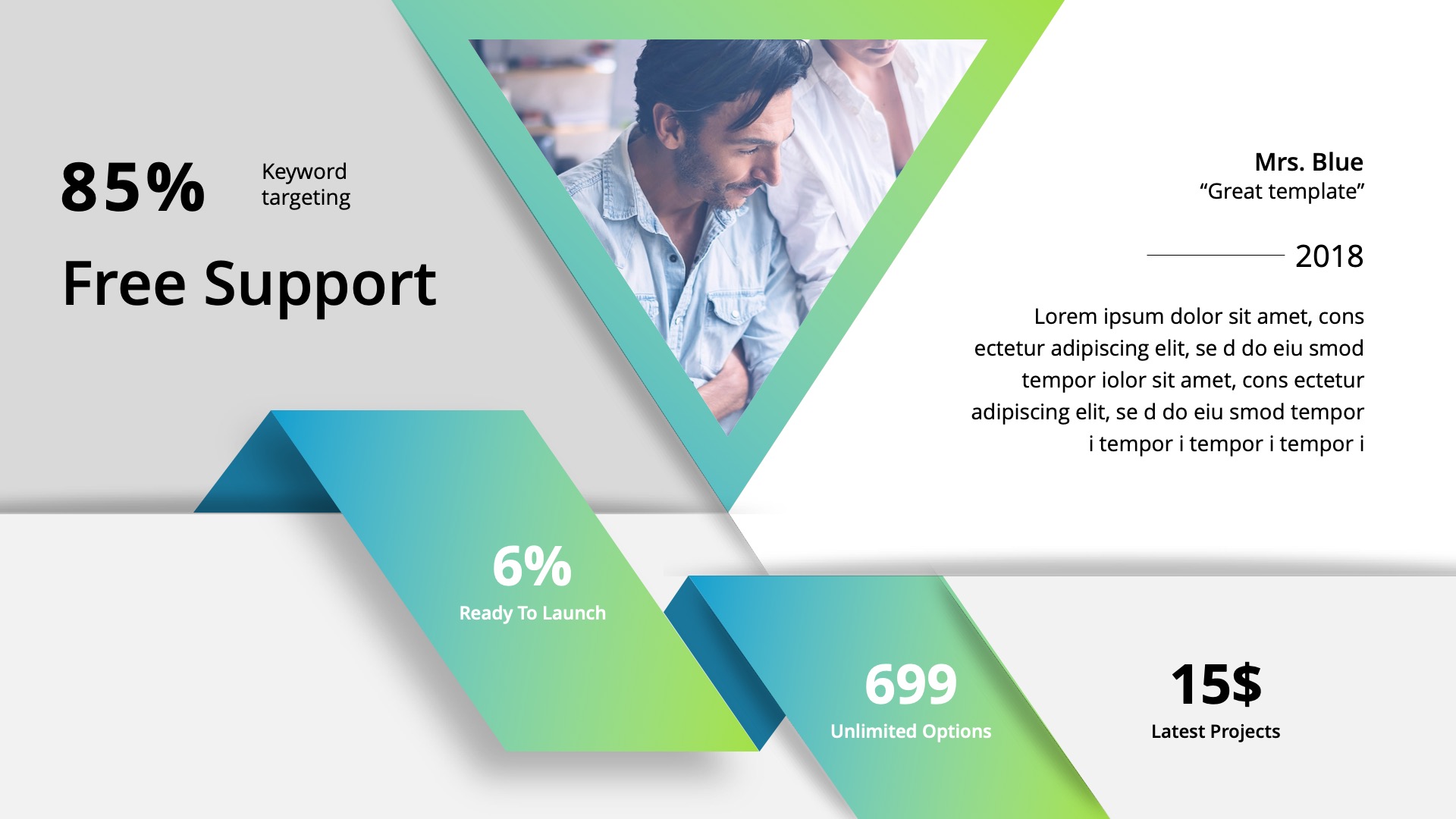 85%

Keyword targeting

Free Support

Mrs. Blue
“Great template”

2018

Lorem ipsum dolor sit amet, cons ectetur adipiscing elit, se d do eiu smod tempor iolor sit amet, cons ectetur adipiscing elit, se d do eiu smod tempor i tempor i tempor i tempor i

6%
Ready To Launch

699
Unlimited Options

15$
Latest Projects